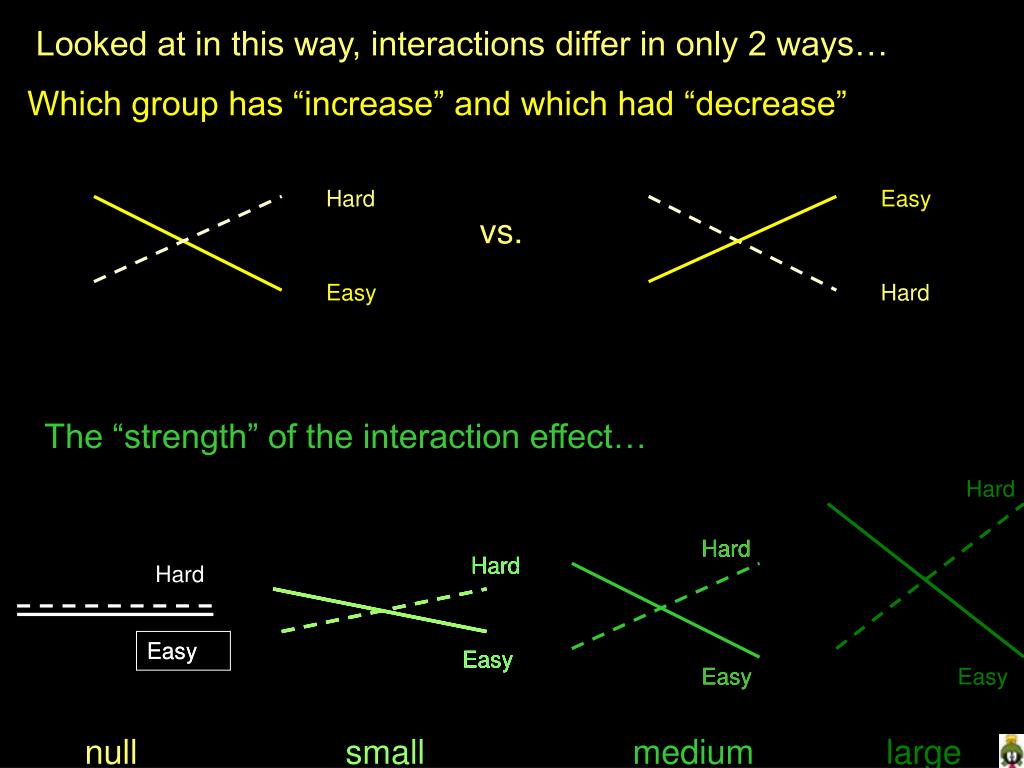 Looked at in this way, interactions differ in only 2 ways…

Which group has “increase” and which had “decrease”

Hard

Easy

vs.

Easy

Hard

The “strength” of the interaction effect…

Hard

Easy

Hard

Easy

Hard

Easy

Hard

Easy

null

small

medium

large